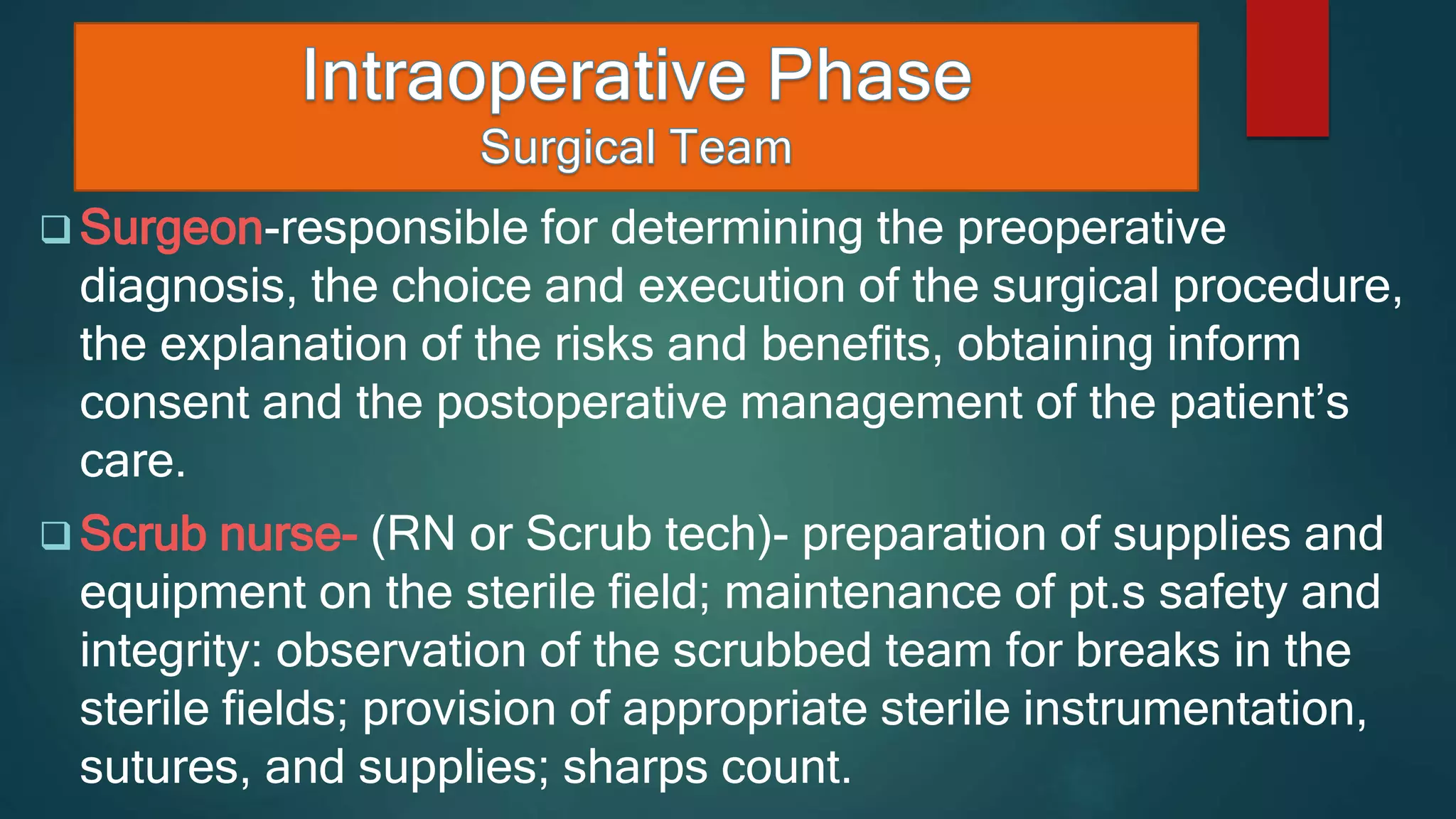 Intraoperative Phase
Surgical Team

❑ Surgeon-responsible for determining the preoperative diagnosis, the choice and execution of the surgical procedure, the explanation of the risks and benefits, obtaining inform consent and the postoperative management of the patient's care.

❑ Scrub nurse- (RN or Scrub tech)- preparation of supplies and equipment on the sterile field; maintenance of pt.s safety and integrity: observation of the scrubbed team for breaks in the sterile fields; provision of appropriate sterile instrumentation, sutures, and supplies; sharps count.